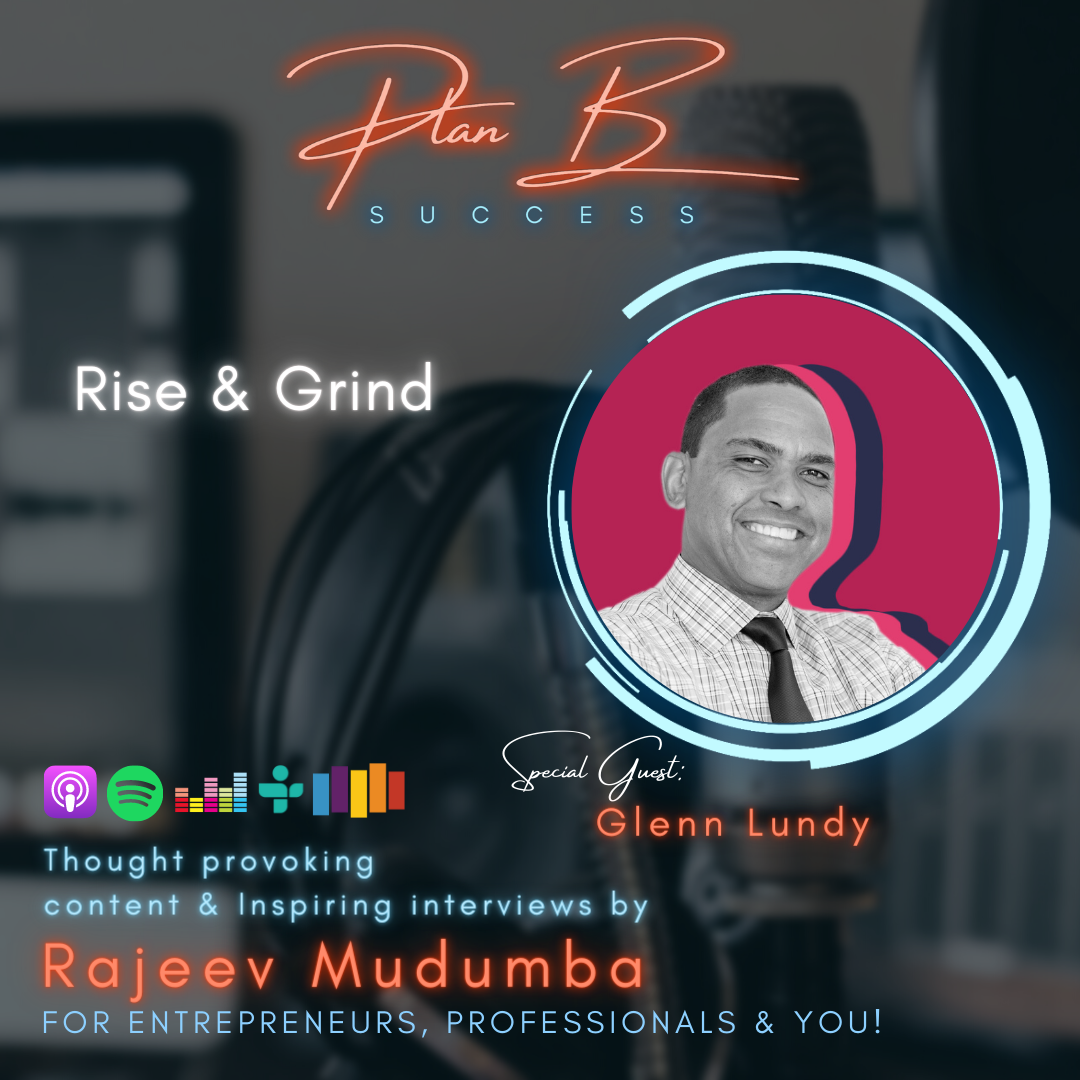 Plan B
SUCCESS

Rise & Grind

Special Guest:
Glenn Lundy

Thought provoking content & Inspiring interviews by
Rajeev Mudumba
FOR ENTREPRENEURS, PROFESSIONALS & YOU!